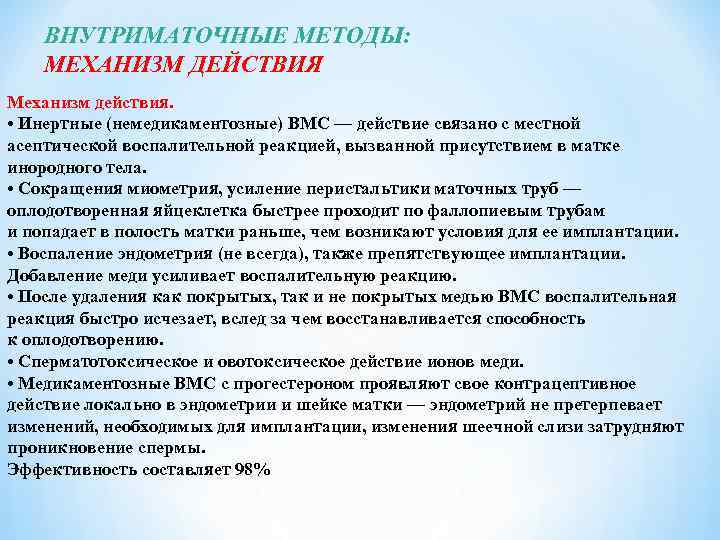 ВНУТРИМАТОЧНЫЕ МЕТОДЫ:
МЕХАНИЗМ ДЕЙСТВИЯ

Механизм действия.
• Инертные (немедикаментозные) ВМС — действие связано с местной асептической воспалительной реакцией, вызванной присутствием в матке инородного тела.
• Сокращения миометрия, усиление перистальтики маточных труб — оплодотворенная яйцеклетка быстрее проходит по фаллопиевым трубам и попадает в полость матки раньше, чем возникают условия для ее имплантации.
• Воспаление эндометрия (не всегда), также препятствующее имплантации. Добавление меди усиливает воспалительную реакцию.
• После удаления как покрытых, так и не покрытых медью ВМС воспалительная реакция быстро исчезает, вслед за чем восстанавливается способность к оплодотворению.
• Сперматотоксическое и овотоксическое действие ионов меди.
• Медикаментозные ВМС с прогестероном проявляют свое контрацептивное действие локально в эндометрии и шейке матки — эндометрий не претерпевает изменений, необходимых для имплантации, изменения шеечной слизи затрудняют проникновение спермы.
Эффективность составляет 98%